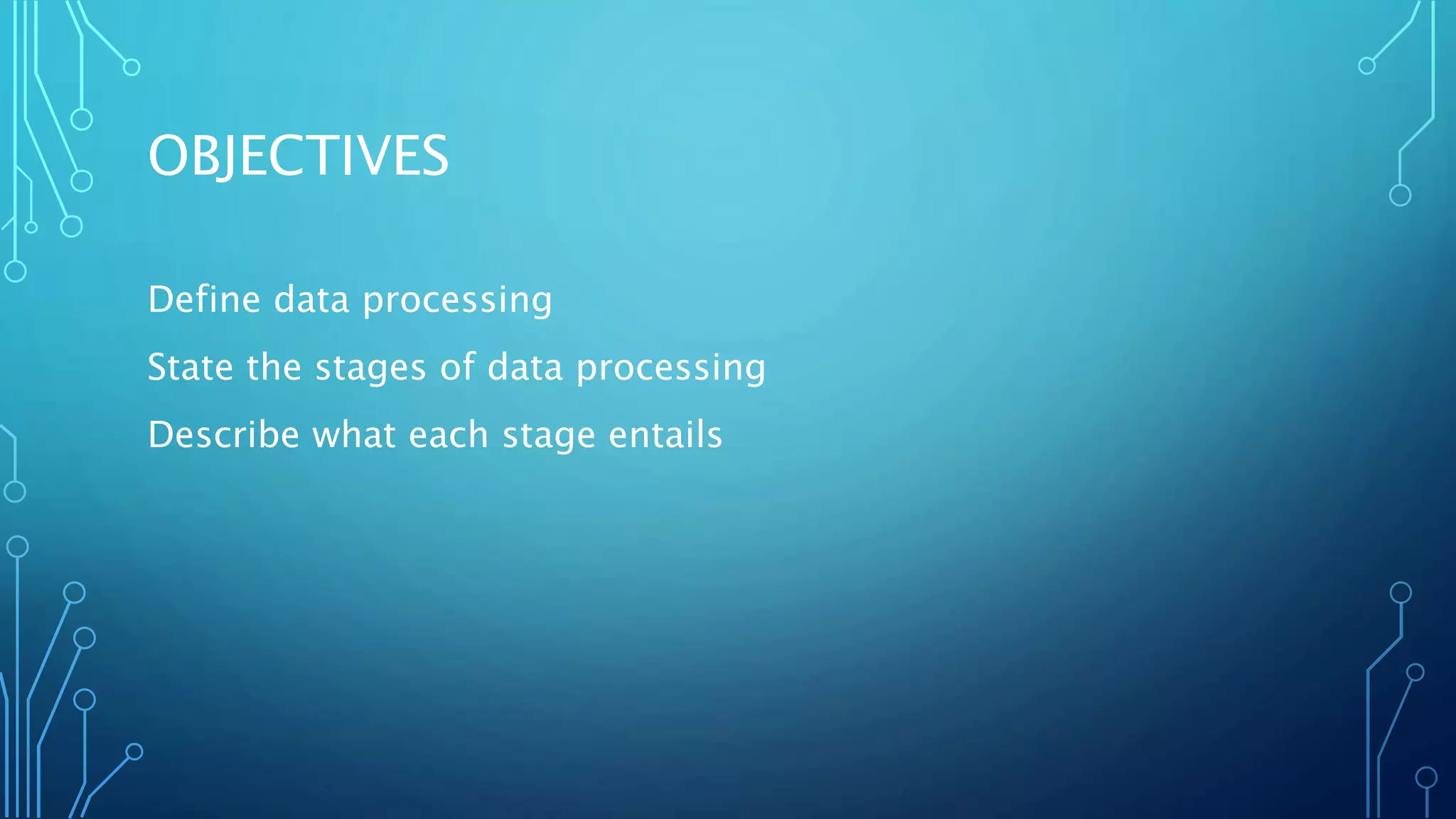 OBJECTIVES

Define data processing

State the stages of data processing

Describe what each stage entails